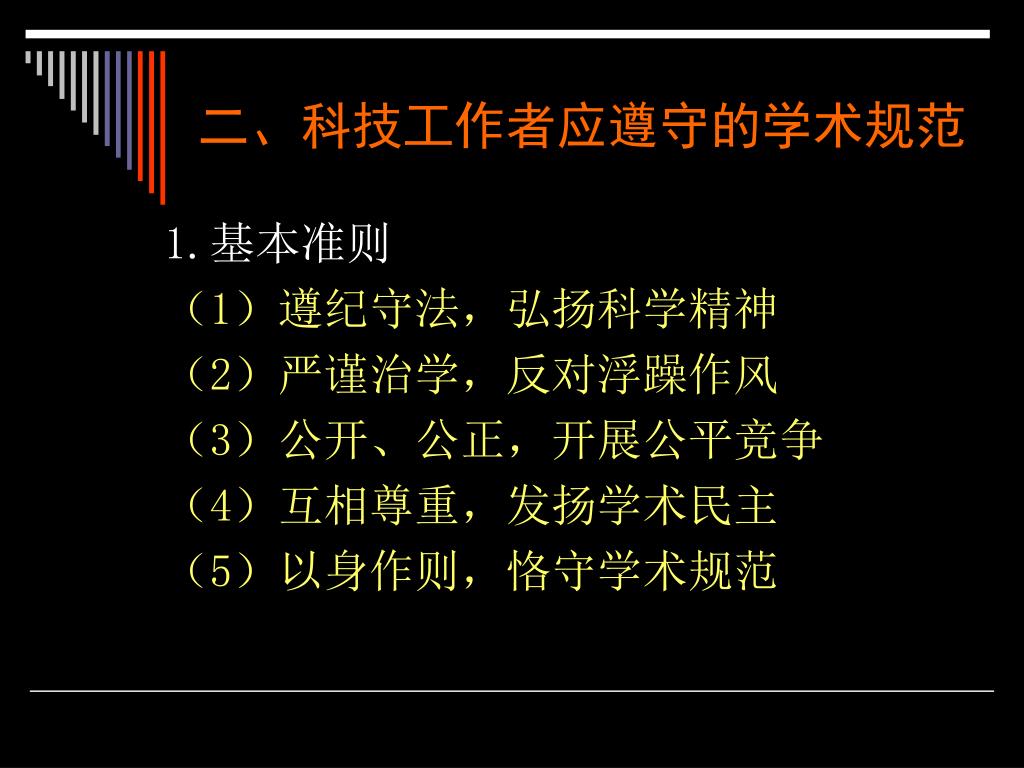 二、科技工作者应遵守的学术规范

1.基本准则

（1）遵纪守法，弘扬科学精神

（2）严谨治学，反对浮躁作风

（3）公开、公正，开展公平竞争

（4）互相尊重，发扬学术民主

（5）以身作则，恪守学术规范